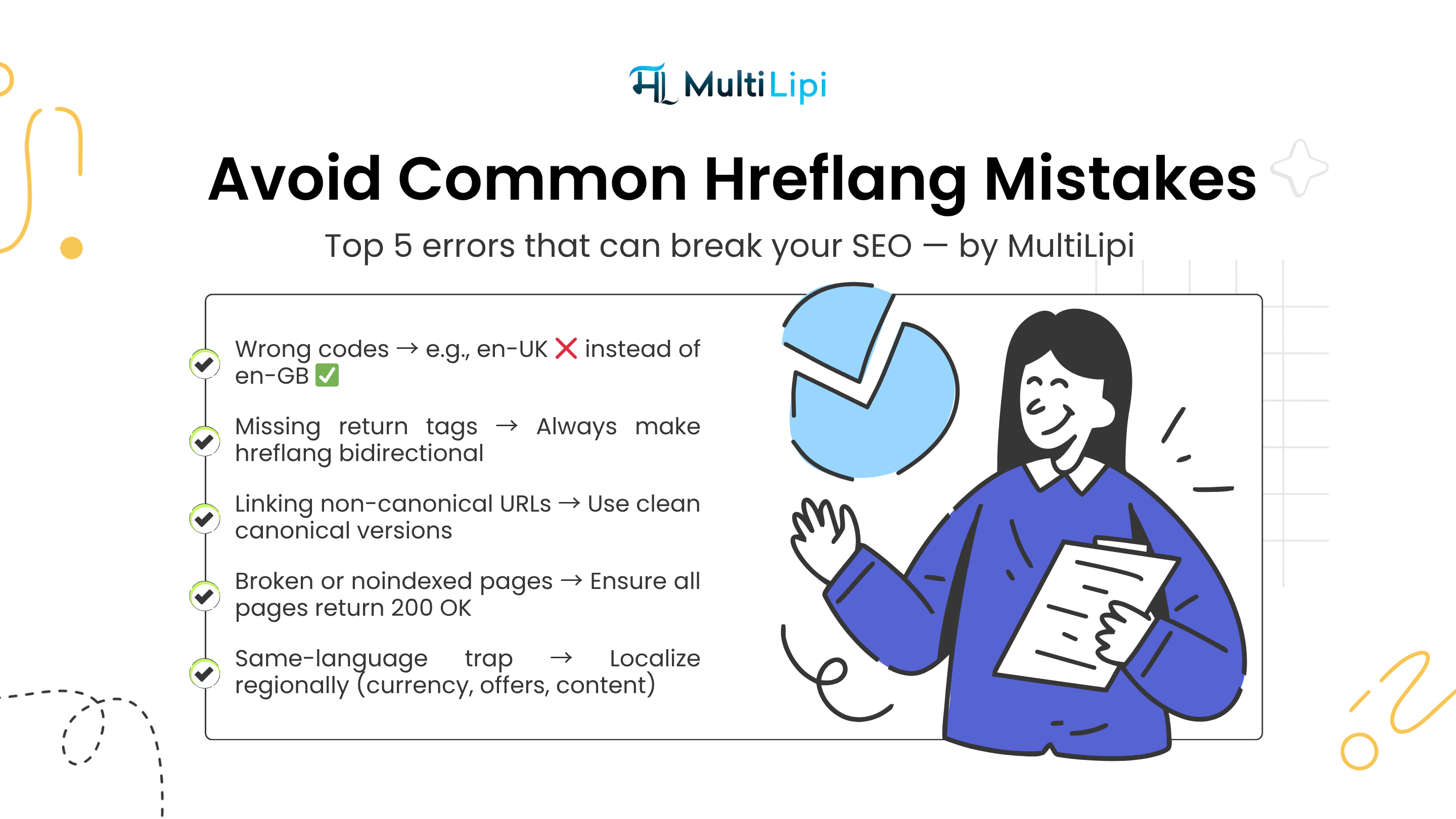 MultiLipi

Avoid Common Hreflang Mistakes

Top 5 errors that can break your SEO — by MultiLipi

Wrong codes → e.g., en-UK ❌ instead of en-GB ✅

Missing return tags → Always make hreflang bidirectional

Linking non-canonical URLs → Use clean canonical versions

Broken or noindexed pages → Ensure all pages return 200 OK

Same-language trap → Localize regionally (currency, offers, content)